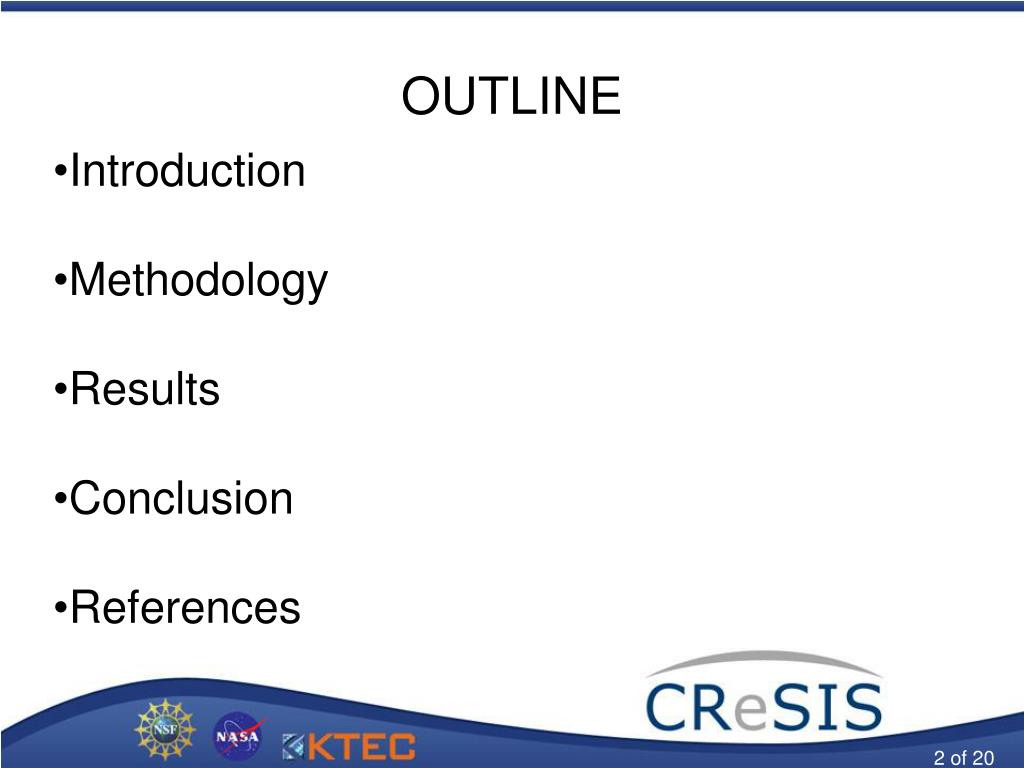 OUTLINE

•Introduction

•Methodology

•Results

•Conclusion

•References

NSF NASA KTEC

CReSIS

2 of 20